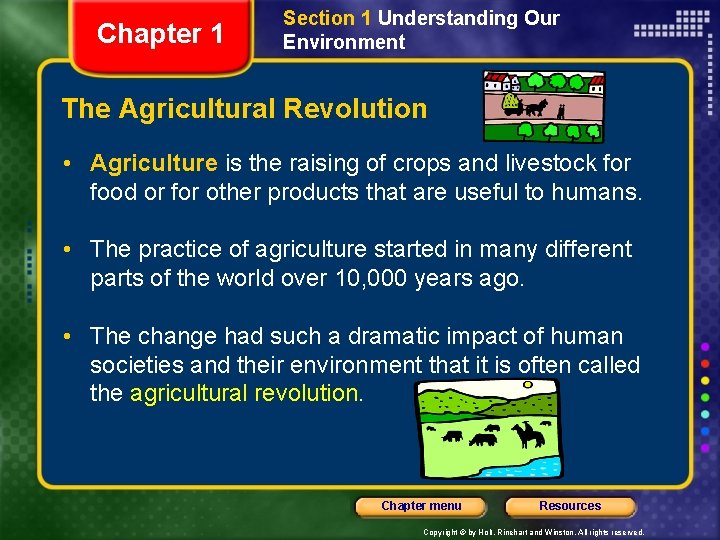 Chapter 1

Section 1 Understanding Our Environment

The Agricultural Revolution

• Agriculture is the raising of crops and livestock for food or for other products that are useful to humans.

• The practice of agriculture started in many different parts of the world over 10,000 years ago.

• The change had such a dramatic impact of human societies and their environment that it is often called the agricultural revolution.

Chapter menu

Resources

Copyright © by Holt, Rinehart and Winston. All rights reserved.